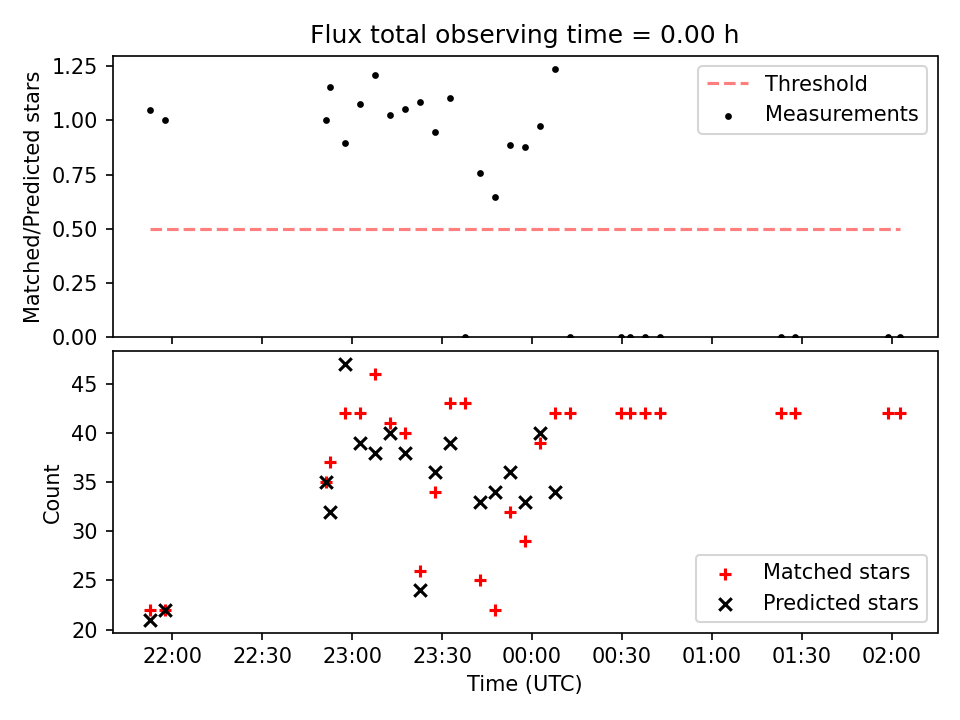 Flux total observing time = 0.00 h

Matched/Predicted stars

1.25
1.00
0.75
0.50
0.25
0.00

Threshold
Measurements

Count

45
40
35
30
25
20

Matched stars
Predicted stars

22:00
22:30
23:00
23:30
00:00
00:30
01:00
01:30
02:00

Time (UTC)